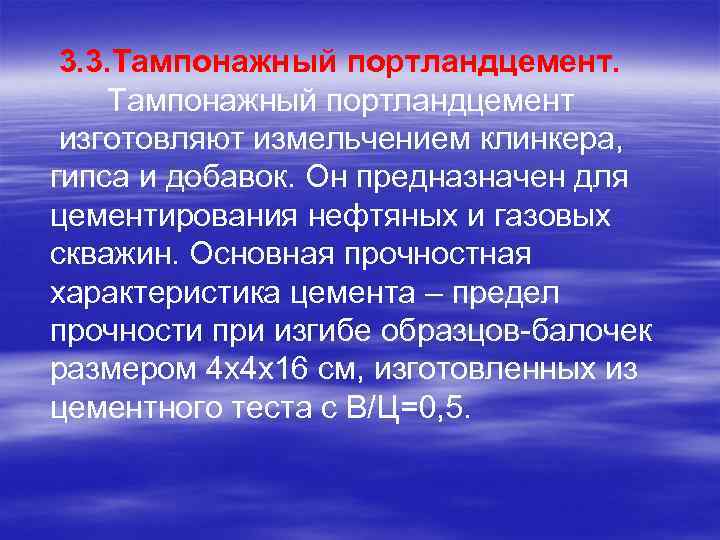 3.3.Тампонажный портландцемент.

Тампонажный портландцемент изготовляют измельчением клинкера, гипса и добавок. Он предназначен для цементирования нефтяных и газовых скважин. Основная прочностная характеристика цемента – предел прочности при изгибе образцов-балочек размером 4х4х16 см, изготовленных из цементного теста с В/Ц=0,5.